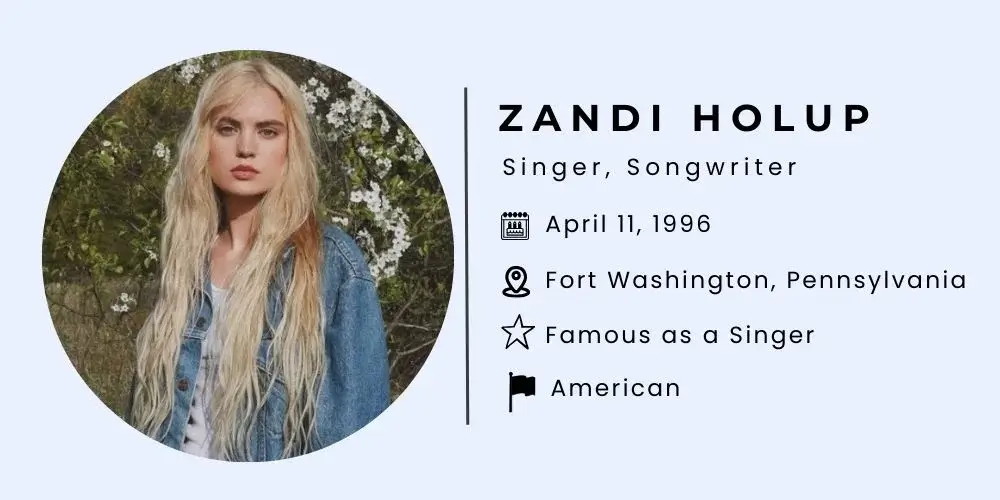 ZANDI HOLUP

Singer, Songwriter

April 11, 1996

Fort Washington, Pennsylvania

Famous as a Singer

American